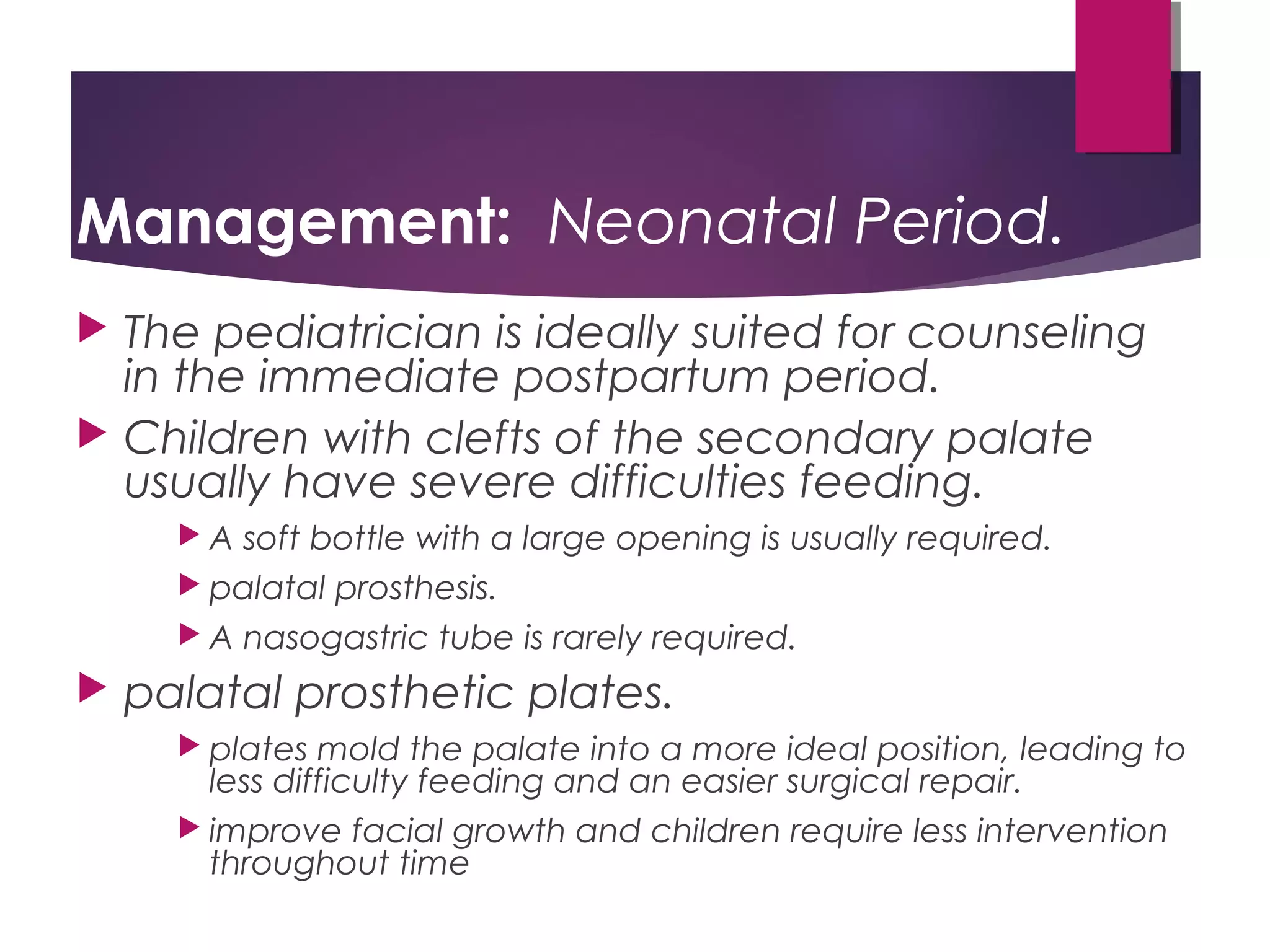 Management: Neonatal Period.

The pediatrician is ideally suited for counseling in the immediate postpartum period.

Children with clefts of the secondary palate usually have severe difficulties feeding.

A soft bottle with a large opening is usually required.

palatal prosthesis.

A nasogastric tube is rarely required.

palatal prosthetic plates.

plates mold the palate into a more ideal position, leading to less difficulty feeding and an easier surgical repair.

improve facial growth and children require less intervention throughout time